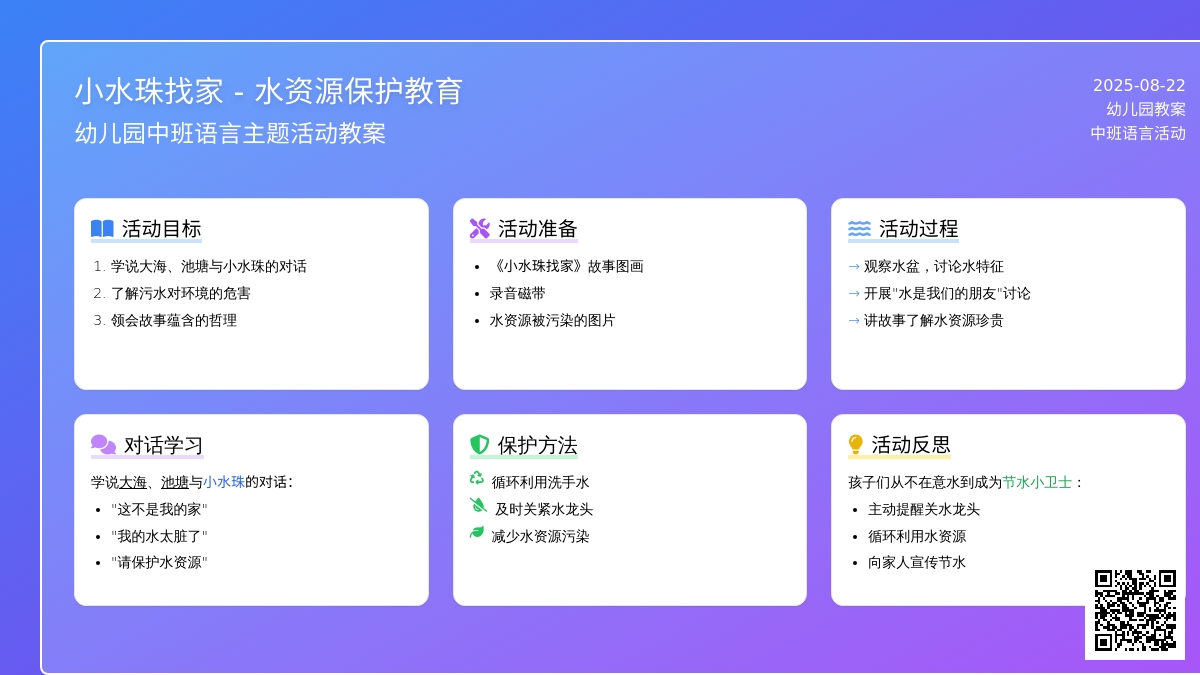 小水珠找家 - 水资源保护教育
幼儿园中班语言主题活动教案

2025-08-22
幼儿园教案
中班语言活动

活动目标
1. 学说大海、池塘与小水珠的对话
2. 了解污水对环境的危害
3. 领会故事蕴含的哲理

活动准备
• 《小水珠找家》故事图画
• 录音磁带
• 水资源被污染的图片

活动过程
→ 观察水盆，讨论水特征
→ 开展"水是我们的朋友"讨论
→ 讲故事了解水资源珍贵

对话学习
学说大海、池塘与小水珠的对话：
• "这不是我的家"
• "我的水太脏了"
• "请保护水资源"

保护方法
循环利用洗手水
及时关紧水龙头
减少水资源污染

活动反思
孩子们从不在意水到成为节水小卫士：
• 主动提醒关水龙头
• 循环利用水资源
• 向家人宣传节水